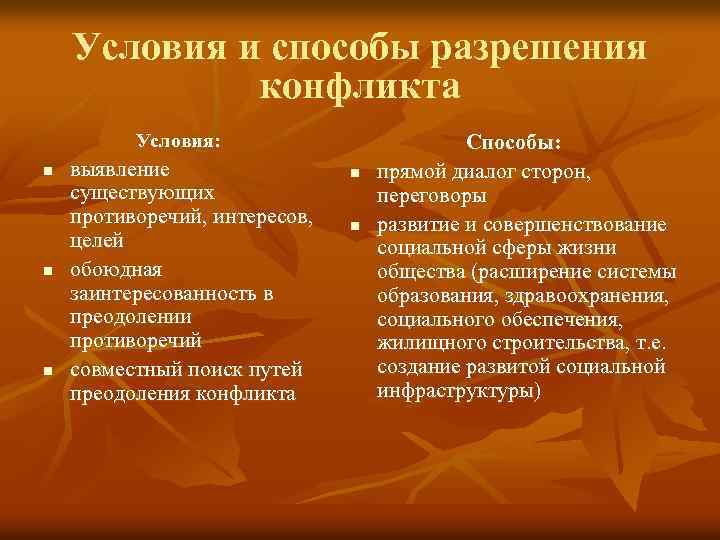 Условия и способы разрешения конфликта

Условия:

- выявление существующих противоречий, интересов, целей
- обоюдная заинтересованность в преодолении противоречий
- совместный поиск путей преодоления конфликта

Способы:

- прямой диалог сторон, переговоры
- развитие и совершенствование социальной сферы жизни общества (расширение системы образования, здравоохранения, социального обеспечения, жилищного строительства, т.е. создание развитой социальной инфраструктуры)